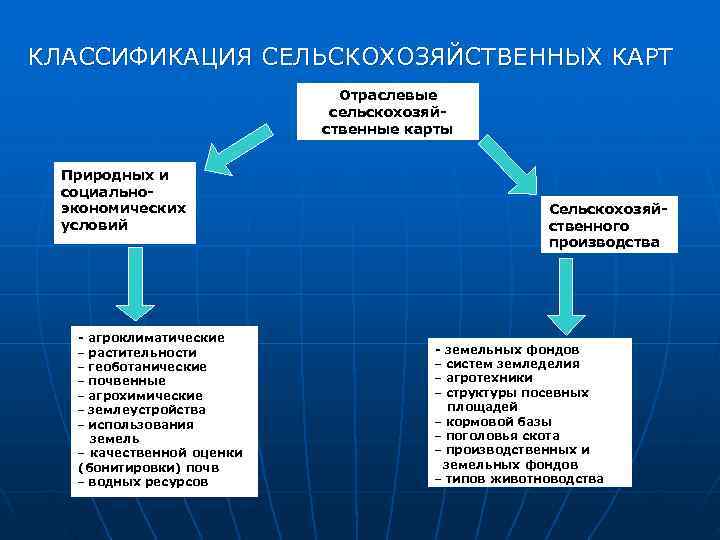 КЛАССИФИКАЦИЯ СЕЛЬСКОХОЗЯЙСТВЕННЫХ КАРТ

Отраслевые сельскохозяйственные карты

Природных и социально-экономических условий

Сельскохозяйственного производства

- агроклиматические
– растительности
– геоботанические
– почвенные
– агрохимические
– землеустройства
– использования земель
– качественной оценки (бонитировки) почв
– водных ресурсов

- земельных фондов
– систем земледелия
– агротехники
– структуры посевных площадей
– кормовой базы
– поголовья скота
– производственных и земельных фондов
– типов животноводства